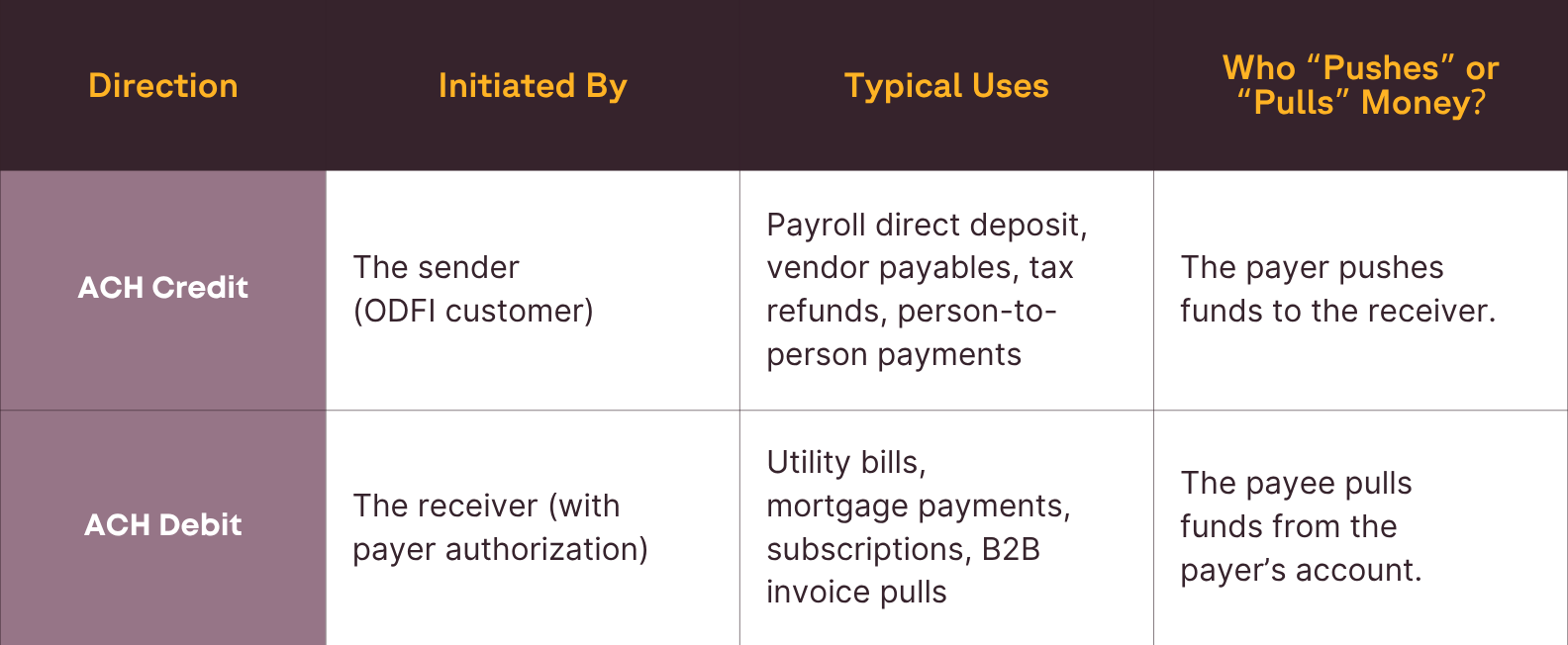 | Direction | Initiated By | Typical Uses | Who “Pushes” or “Pulls” Money? |
|---|---|---|---|
| ACH Credit | The sender (ODFI customer) | Payroll direct deposit, vendor payables, tax refunds, person-to-person payments | The payer pushes funds to the receiver. |
| ACH Debit | The receiver (with payer authorization) | Utility bills, mortgage payments, subscriptions, B2B invoice pulls | The payee pulls funds from the payer’s account. |